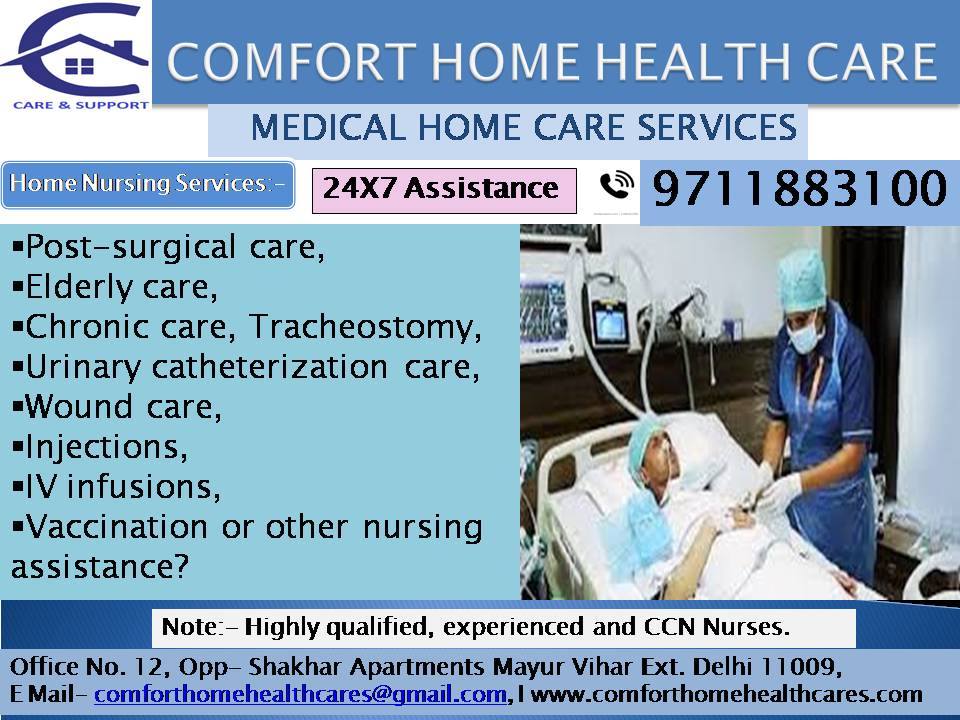 CARE & SUPPORT

COMFORT HOME HEALTH CARE

MEDICAL HOME CARE SERVICES

Home Nursing Services:-

24X7 Assistance

9711883100

▪Post-surgical care,
▪Elderly care,
▪Chronic care, Tracheostomy,
▪Urinary catheterization care,
▪Wound care,
▪Injections,
▪IV infusions,
▪Vaccination or other nursing assistance?

Note:- Highly qualified, experienced and CCN Nurses.

Office No. 12, Opp- Shakhar Apartments Mayur Vihar Ext. Delhi 11009,
E Mail- comforthomehealthcares@gmail.com, I www.comforthomehealthcares.com